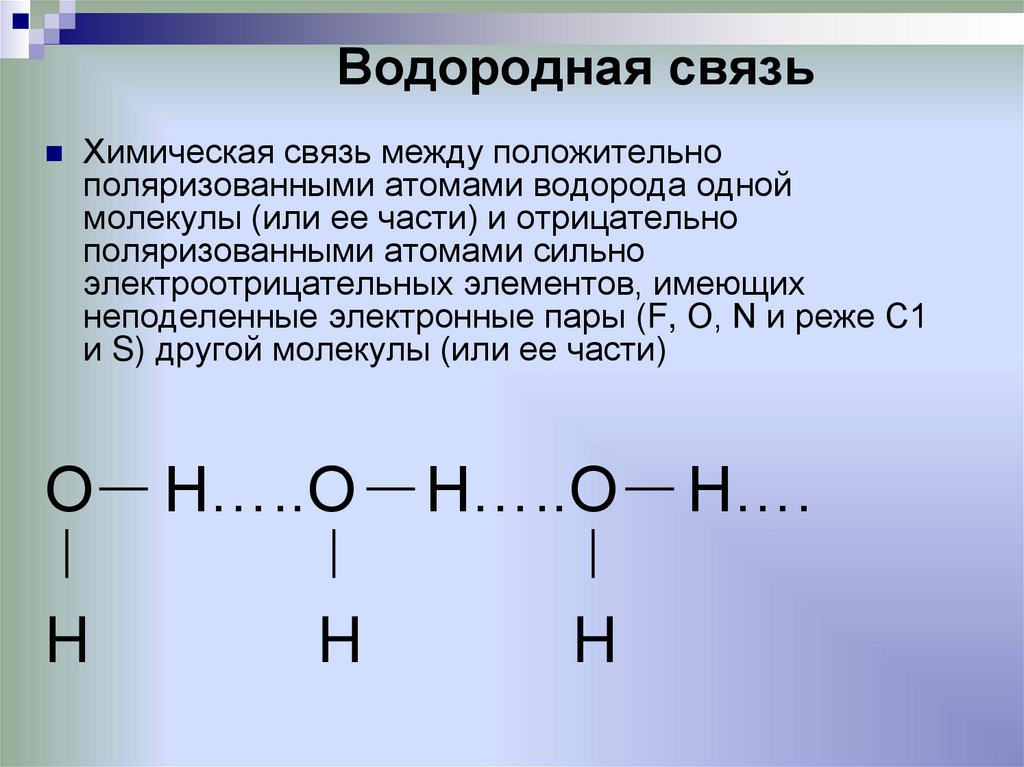 Водородная связь

Химическая связь между положительно поляризованными атомами водорода одной молекулы (или ее части) и отрицательно поляризованными атомами сильно электроотрицательных элементов, имеющих неподеленные электронные пары (F, O, N и реже C1 и S) другой молекулы (или ее части)

O — H.....O — H.....O — H....
|   |   |
H   H   H